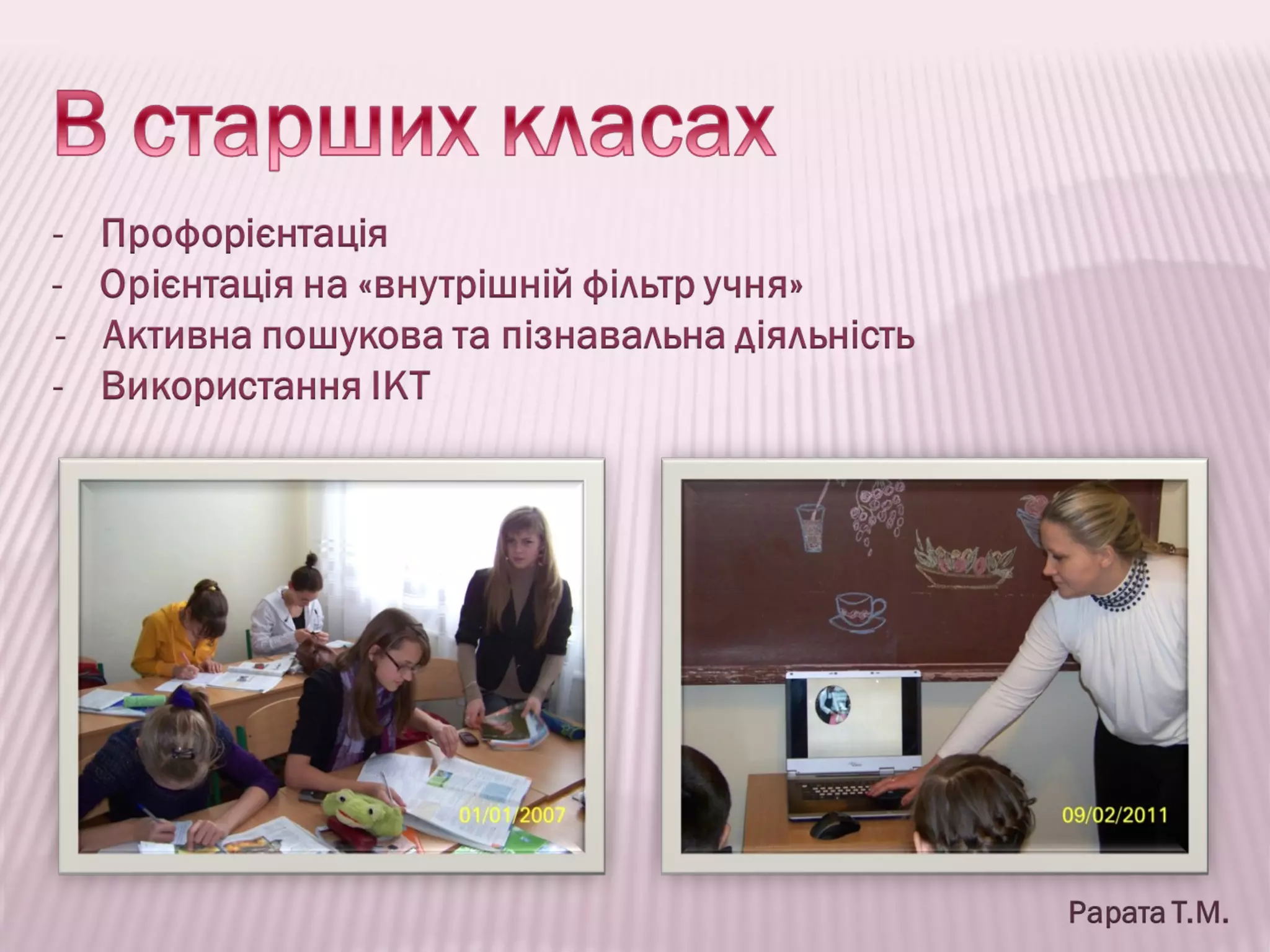 В старших класах

- Профорієнтація
- Орієнтація на «внутрішній фільтр учня»
- Активна пошукова та пізнавальна діяльність
- Використання ІКТ

01/01/2007

09/02/2011

Рарата Т.М.